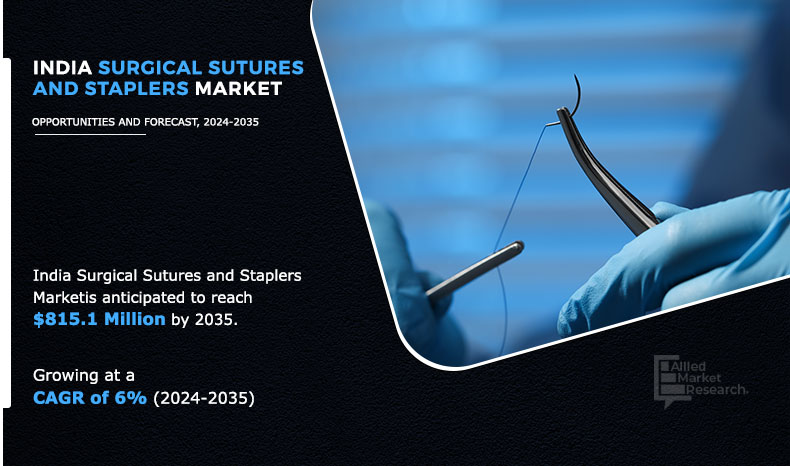 INDIA SURGICAL SUTURES AND STAPLERS MARKET

OPPORTUNITIES AND FORECAST, 2024-2035

India Surgical Sutures and Staplers Marketis anticipated to reach $815.1 Million by 2035.

Growing at a CAGR of 6% (2024-2035)

Allied Market Research